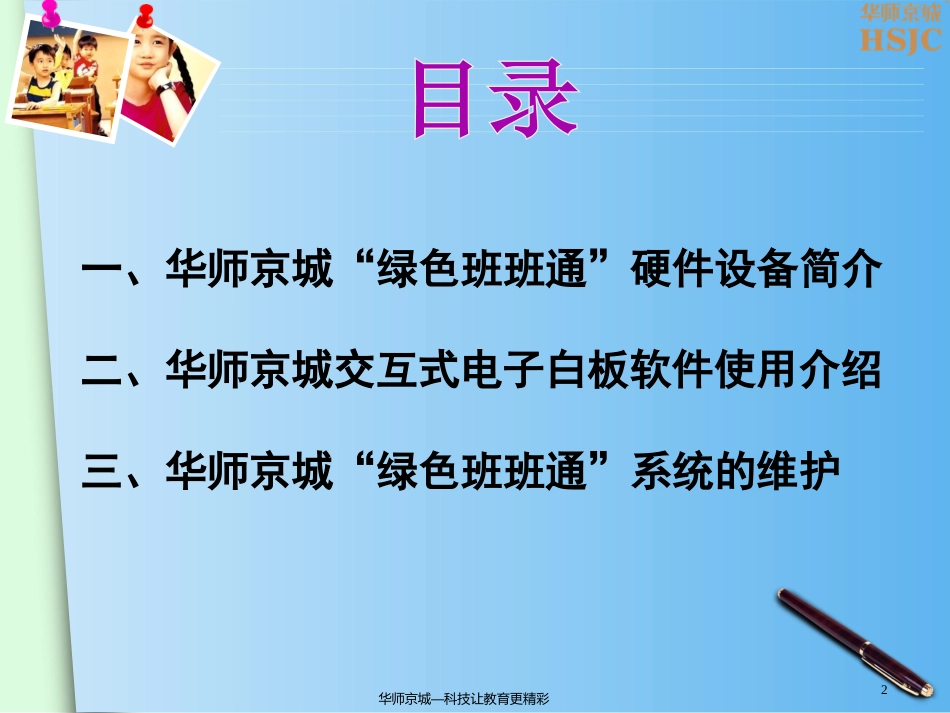 华师京城
HSJC

目录

一、华师京城“绿色班班通”硬件设备简介

二、华师京城交互式电子白板软件使用介绍

三、华师京城“绿色班班通”系统的维护

华师京城—科技让教育更精彩

2